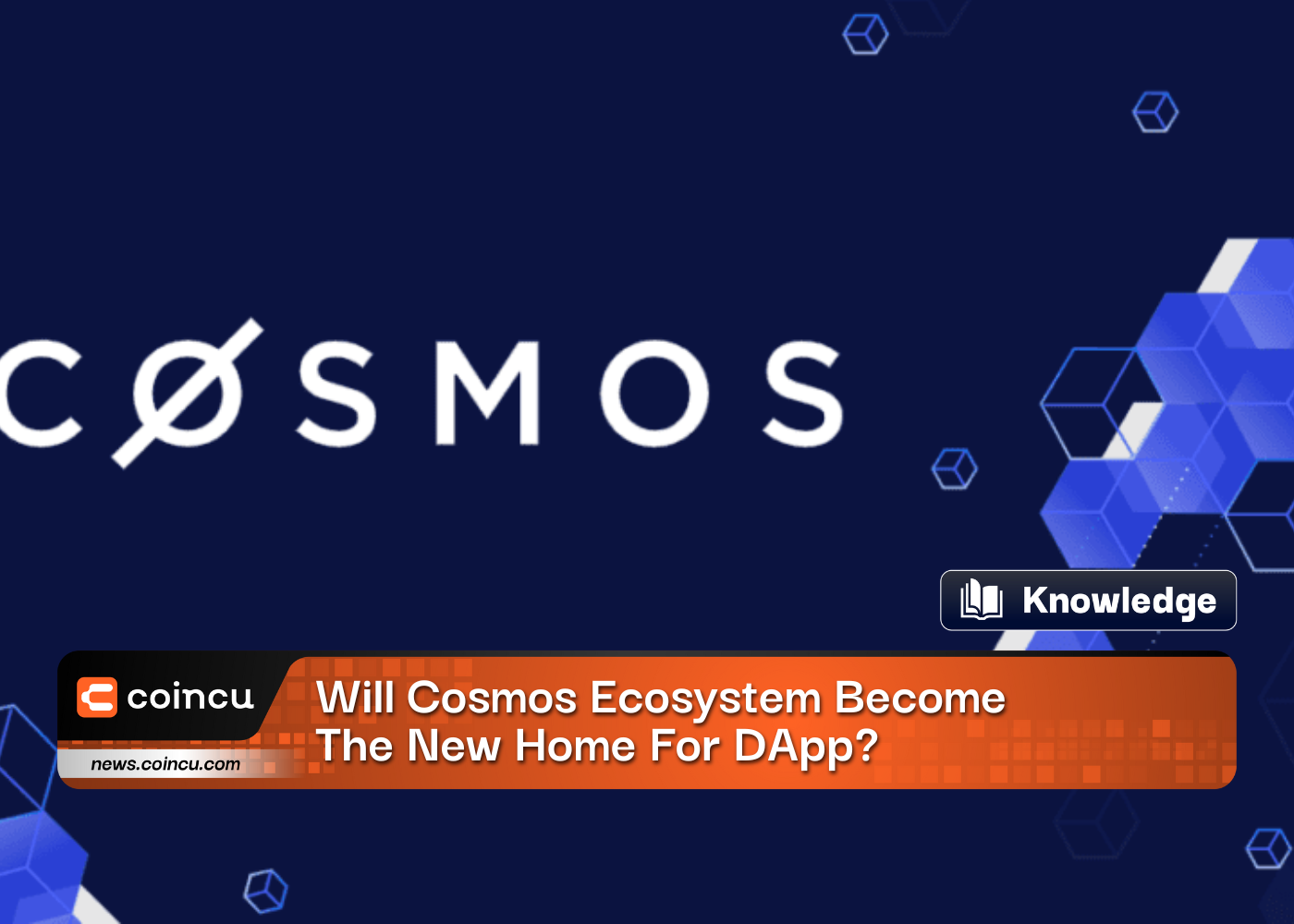 CØSMOS

Knowledge

coincu

news.coincu.com

Will Cosmos Ecosystem Become The New Home For DApp?